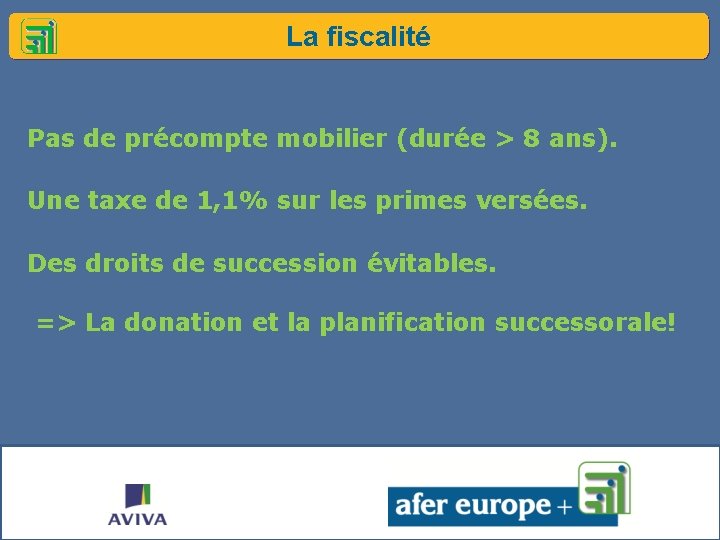 La fiscalité

Pas de précompte mobilier (durée > 8 ans).

Une taxe de 1,1% sur les primes versées.

Des droits de succession évitables.

=> La donation et la planification successorale!

AVIVA

afer europe +